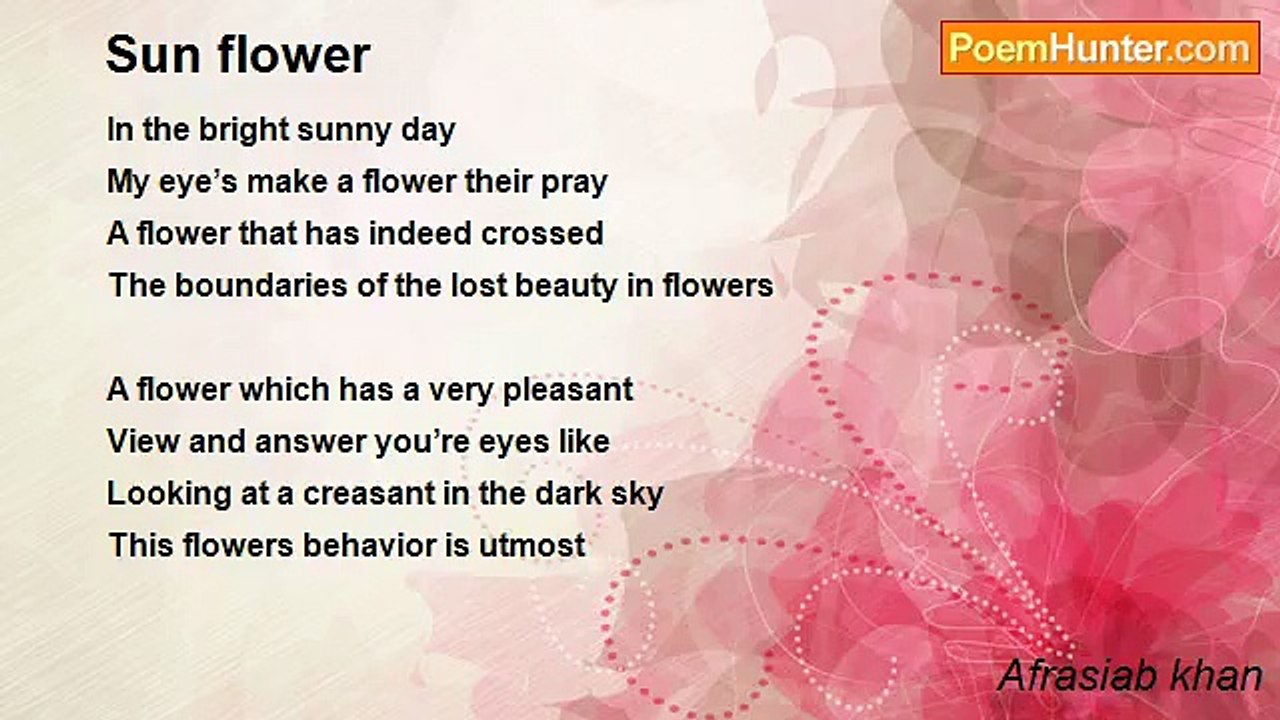 Sun flower

PoemHunter.com

In the bright sunny day
My eye’s make a flower their pray
A flower that has indeed crossed
The boundaries of the lost beauty in flowers

A flower which has a very pleasant
View and answer you’re eyes like
Looking at a creasant in the dark sky
This flowers behavior is utmost

Afrasiab khan